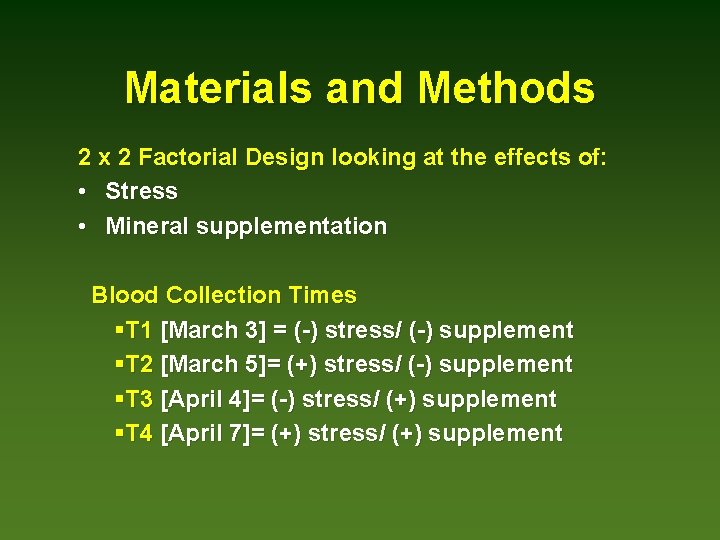 Materials and Methods

2 x 2 Factorial Design looking at the effects of:
• Stress
• Mineral supplementation

Blood Collection Times
▪T1 [March 3] = (-) stress/ (-) supplement
▪T2 [March 5]= (+) stress/ (-) supplement
▪T3 [April 4]= (-) stress/ (+) supplement
▪T4 [April 7]= (+) stress/ (+) supplement